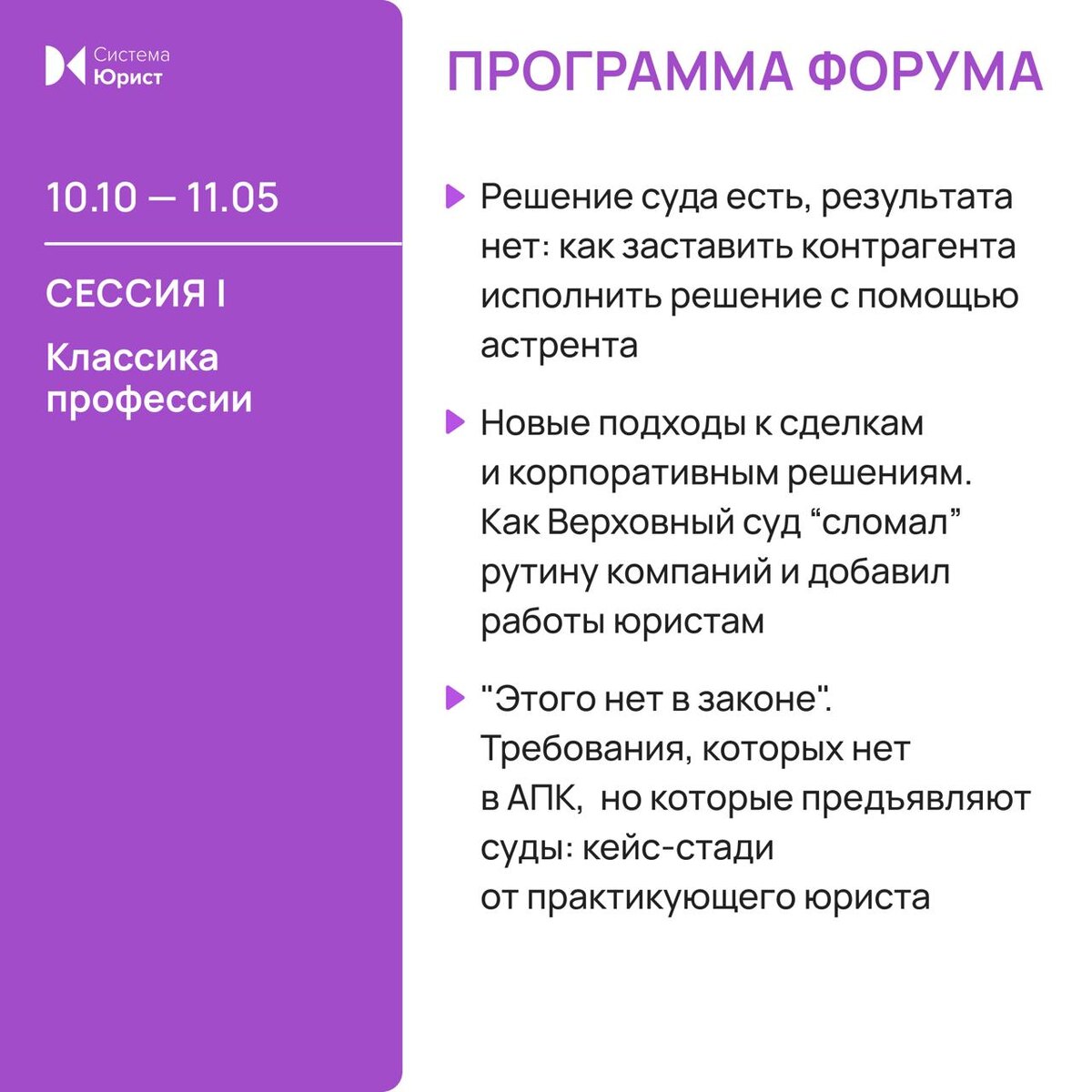 Система
Юрист

10.10 — 11.05

СЕССИЯ I

Классика профессии

ПРОГРАММА ФОРУМА

Решение суда есть, результата нет: как заставить контрагента исполнить решение с помощью астрента

Новые подходы к сделкам и корпоративным решениям. Как Верховный суд “сломал” рутину компаний и добавил работы юристам

"Этого нет в законе". Требования, которых нет в АПК, но которые предьявляют суды: кейс-стади от практикующего юриста